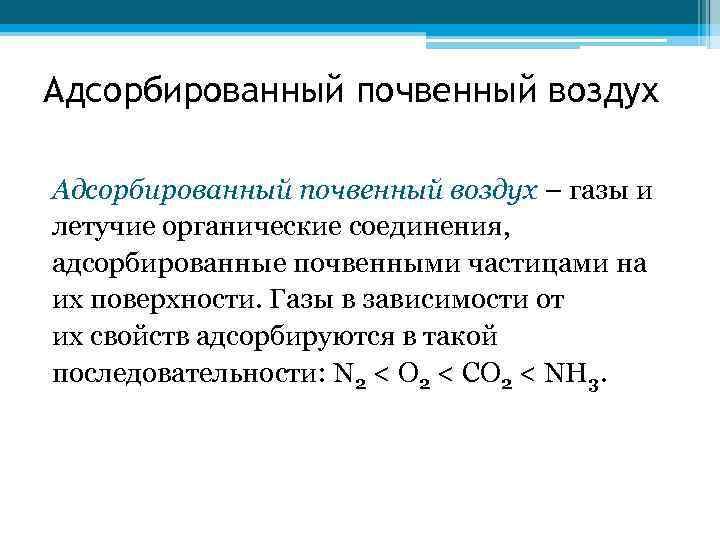 Адсорбированный почвенный воздух

Адсорбированный почвенный воздух – газы и летучие органические соединения, адсорбированные почвенными частицами на их поверхности. Газы в зависимости от их свойств адсорбируются в такой последовательности: $N_2 < O_2 < CO_2 < NH_3$.